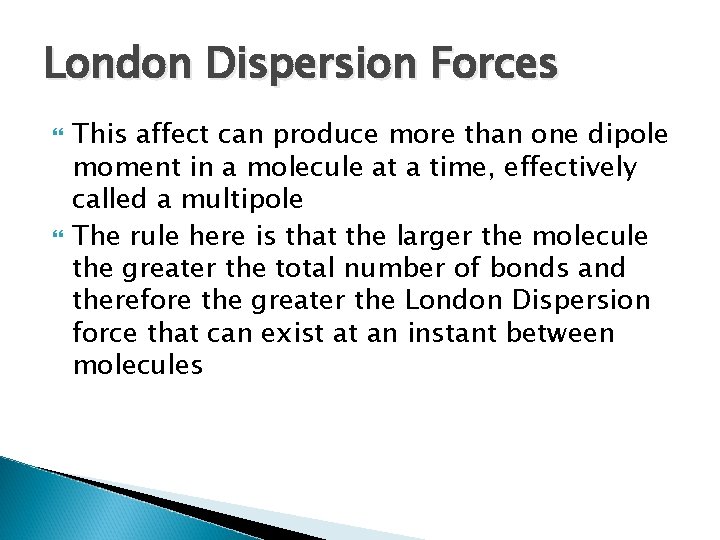 London Dispersion Forces

This affect can produce more than one dipole moment in a molecule at a time, effectively called a multipole

The rule here is that the larger the molecule the greater the total number of bonds and therefore the greater the London Dispersion force that can exist at an instant between molecules